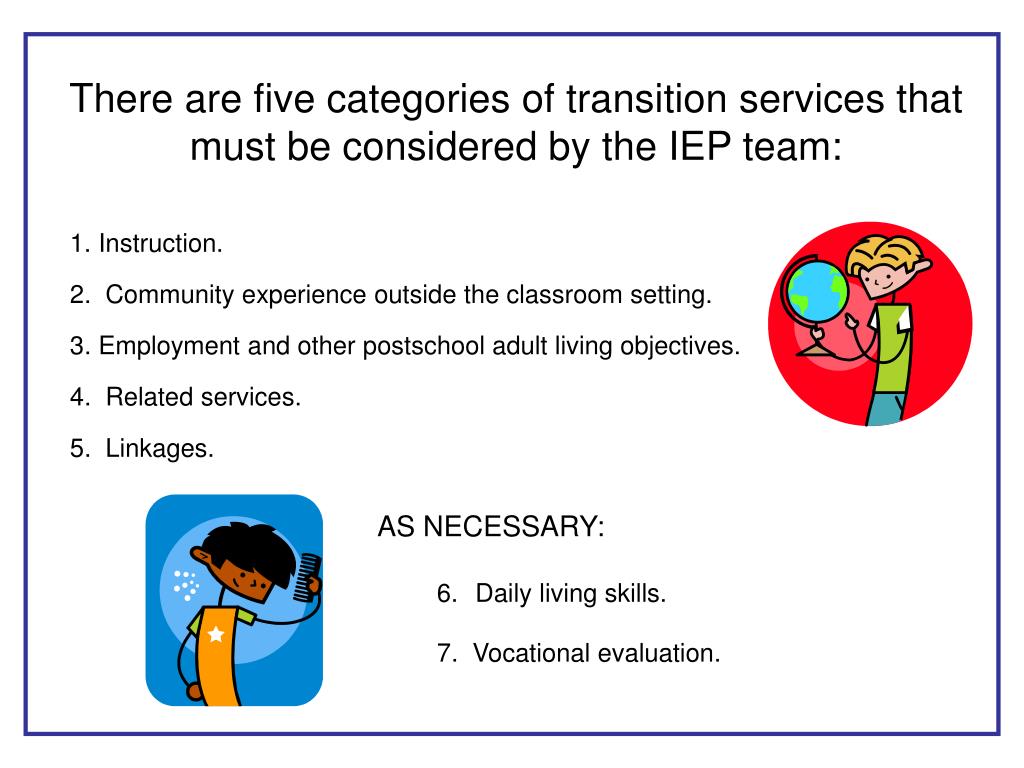 There are five categories of transition services that must be considered by the IEP team:

1. Instruction.

2. Community experience outside the classroom setting.

3. Employment and other postschool adult living objectives.

4. Related services.

5. Linkages.

AS NECESSARY:

6. Daily living skills.

7. Vocational evaluation.